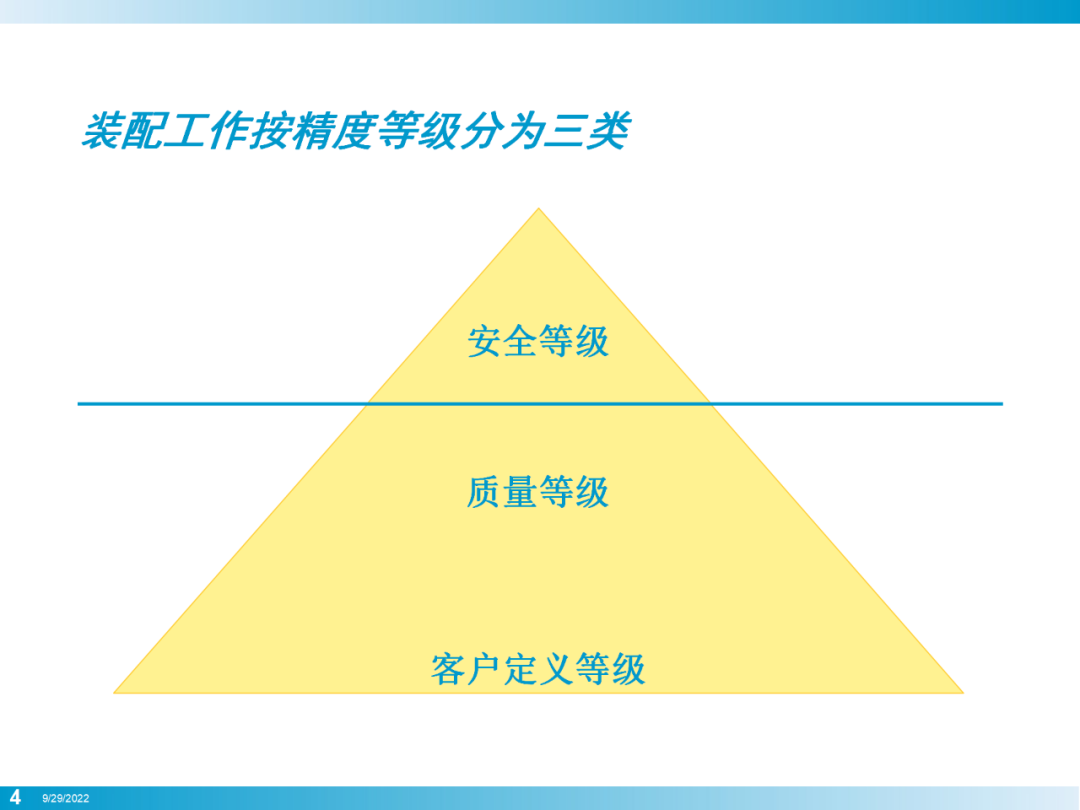 装配工作按精度等级分为三类

安全等级

质量等级

客户定义等级

4 9/29/2022